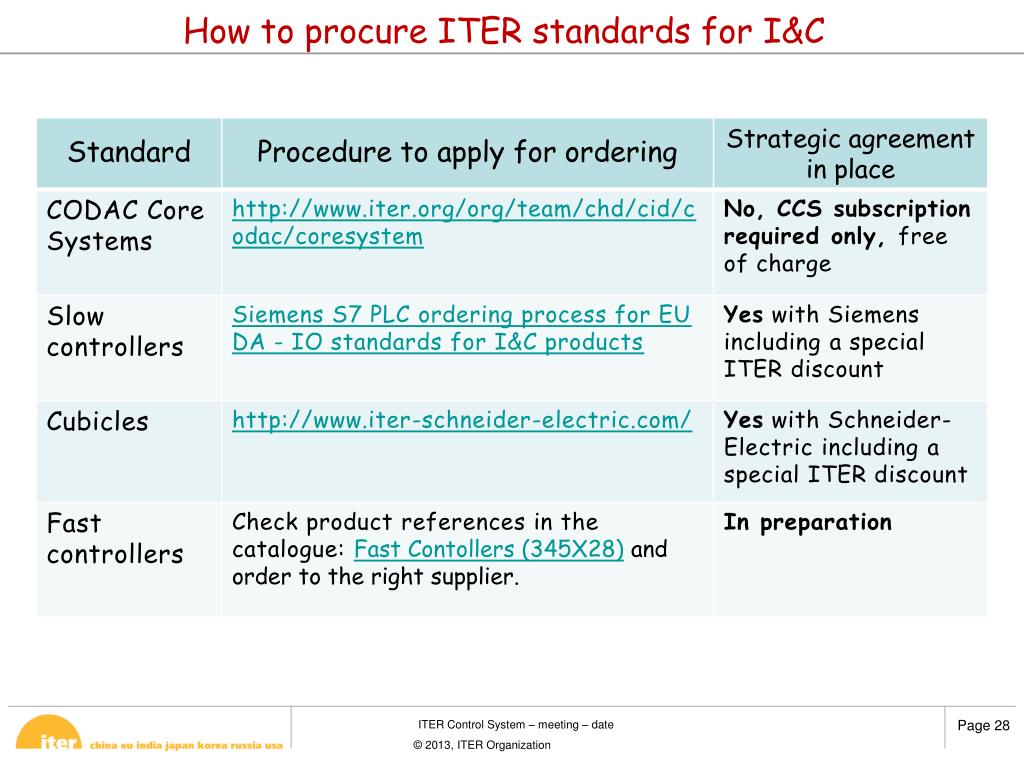 How to procure ITER standards for I&C

| Standard | Procedure to apply for ordering | Strategic agreement in place |
|---|---|---|
| CODAC Core Systems | http://www.iter.org/org/team/chd/cid/codac/coresystem | No, CCS subscription required only, free of charge |
| Slow controllers | Siemens S7 PLC ordering process for EU DA - IO standards for I&C products | Yes with Siemens including a special ITER discount |
| Cubicles | http://www.iter-schneider-electric.com/ | Yes with Schneider-Electric including a special ITER discount |
| Fast controllers | Check product references in the catalogue: Fast Contollers (345X28) and order to the right supplier. | In preparation |

iter china eu india japan korea russia usa

ITER Control System – meeting – date

© 2013, ITER Organization

Page 28